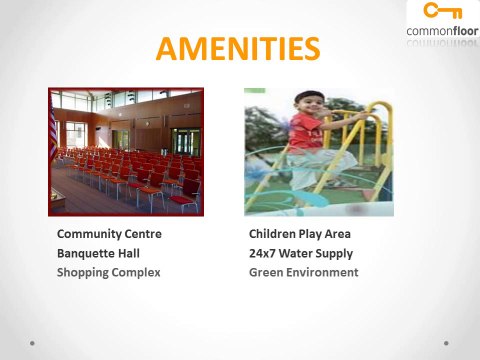 commonfloor

AMENITIES

Community Centre
Banquette Hall
Shopping Complex

Children Play Area
24x7 Water Supply
Green Environment